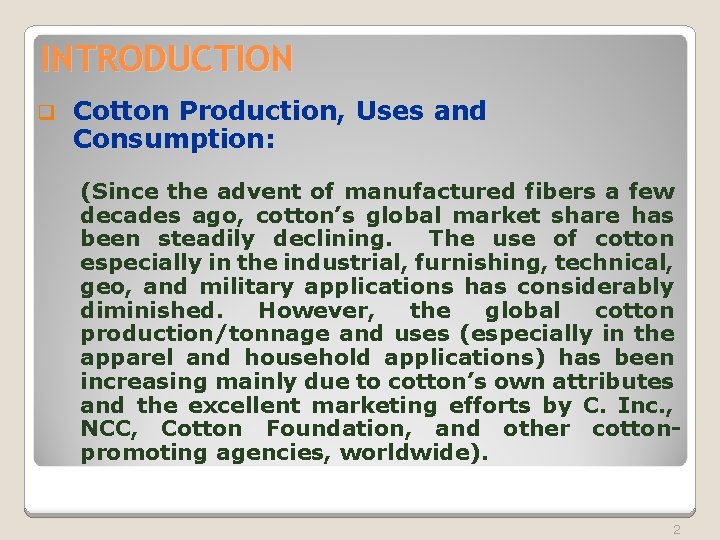 INTRODUCTION

Cotton Production, Uses and Consumption:

(Since the advent of manufactured fibers a few decades ago, cotton's global market share has been steadily declining. The use of cotton especially in the industrial, furnishing, technical, geo, and military applications has considerably diminished. However, the global cotton production/tonnage and uses (especially in the apparel and household applications) has been increasing mainly due to cotton's own attributes and the excellent marketing efforts by C. Inc., NCC, Cotton Foundation, and other cotton-promoting agencies, worldwide).

2